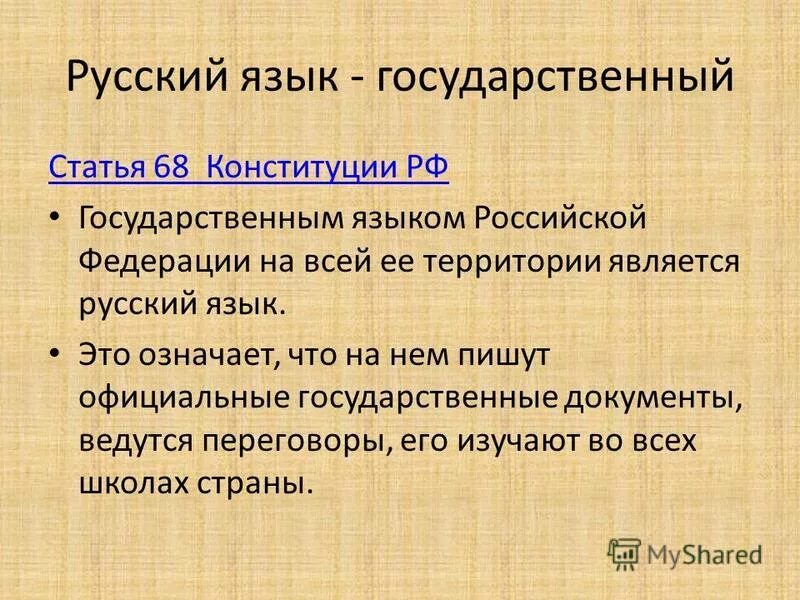 Русский язык - государственный

Статья 68 Конституции РФ

• Государственным языком Российской Федерации на всей ее территории является русский язык.

• Это означает, что на нем пишут официальные государственные документы, ведутся переговоры, его изучают во всех школах страны.

MyShared